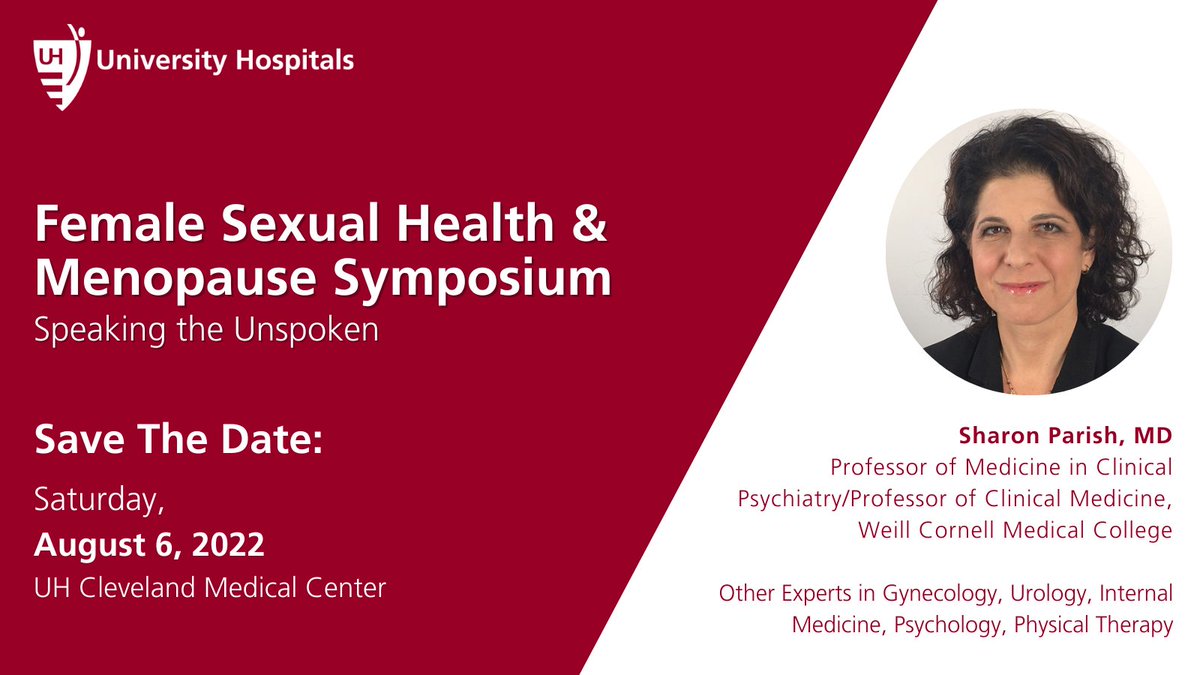 UH University Hospitals

Female Sexual Health & Menopause Symposium
Speaking the Unspoken

Save The Date:
Saturday,
August 6, 2022
UH Cleveland Medical Center

Sharon Parish, MD
Professor of Medicine in Clinical Psychiatry/Professor of Clinical Medicine, Weill Cornell Medical College

Other Experts in Gynecology, Urology, Internal Medicine, Psychology, Physical Therapy